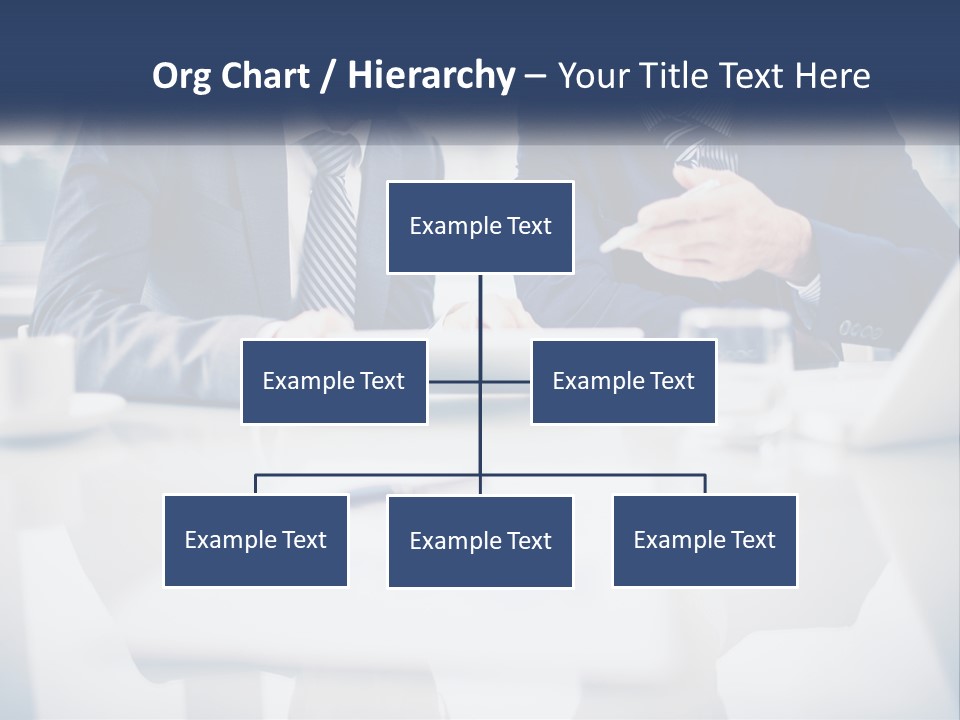 Org Chart / Hierarchy – Your Title Text Here

Example Text

Example Text

Example Text

Example Text

Example Text

Example Text